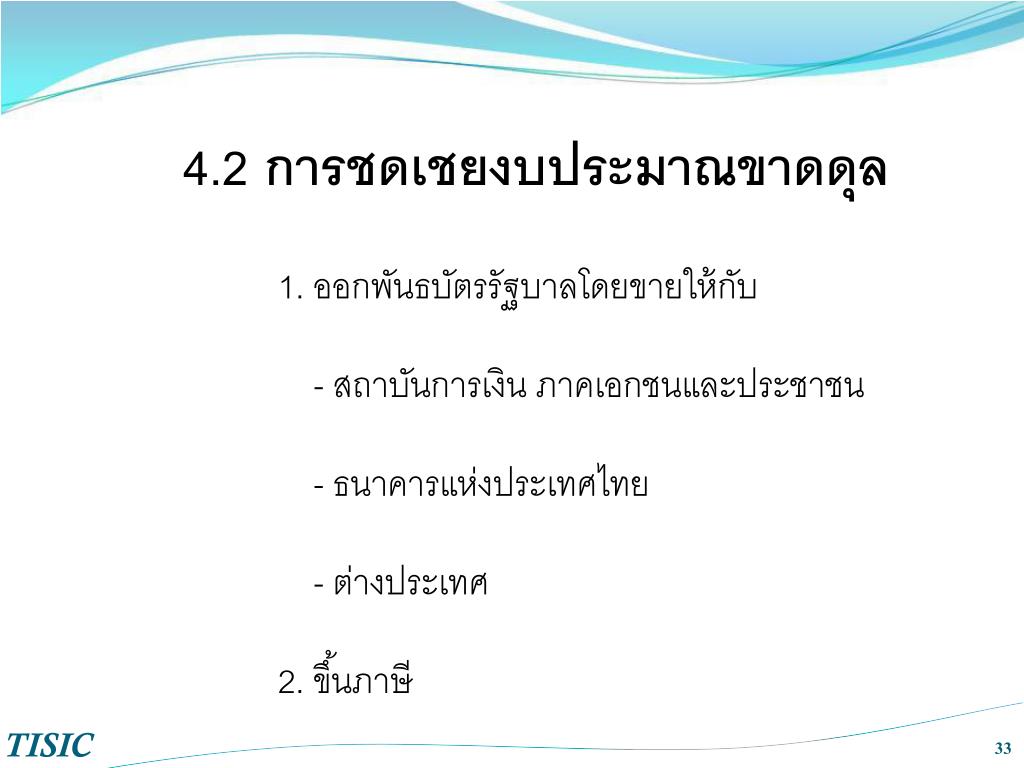 4.2 การชดเชยงบประมาณขาดดุล

1. ออกพันธบัตรรัฐบาลโดยขายให้กับ

- สถาบันการเงิน ภาคเอกชนและประชาชน

- ธนาคารแห่งประเทศไทย

- ต่างประเทศ

2. ขึ้นภาษี

TISIC

33